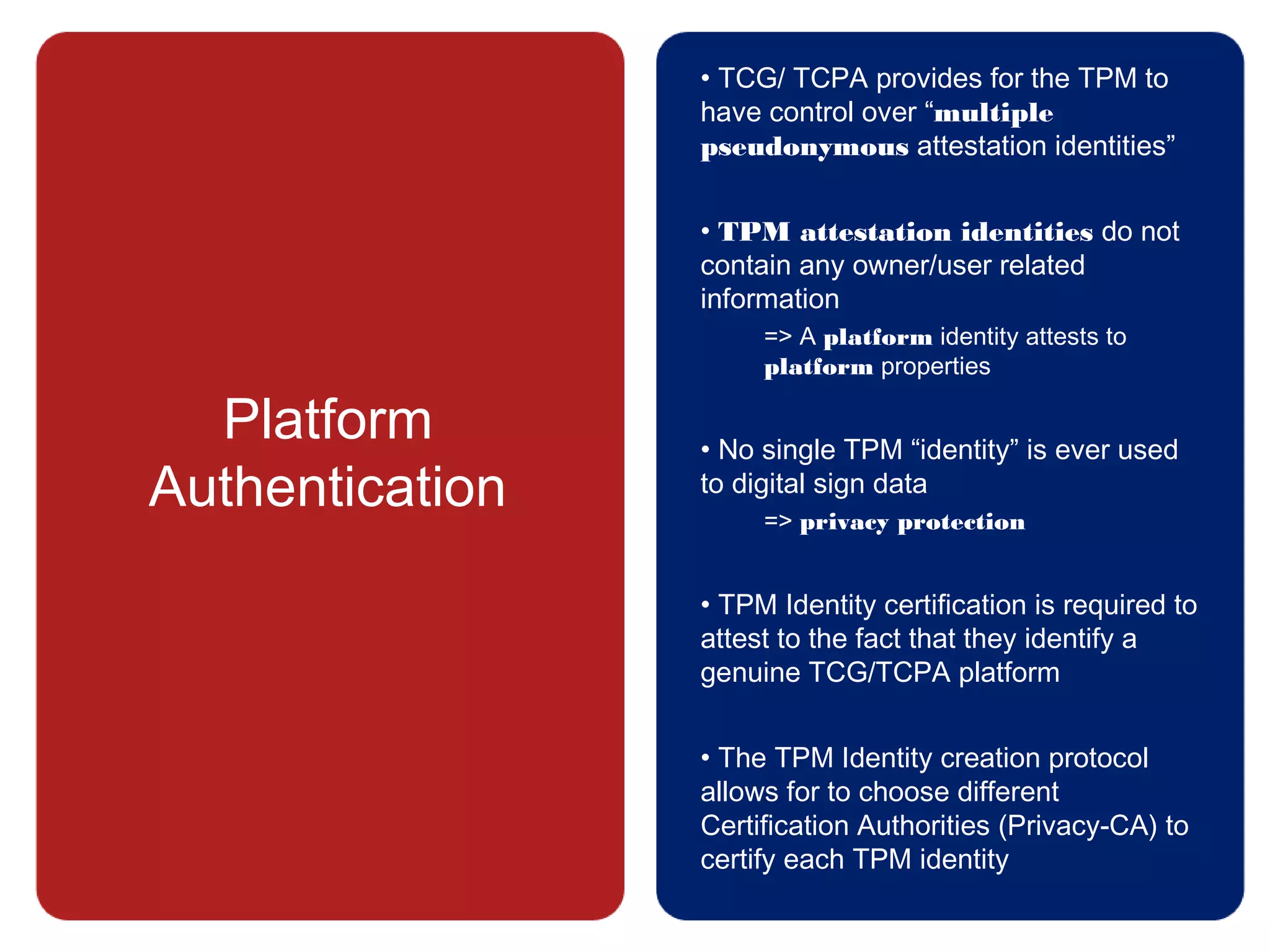 Platform Authentication

• TCG/ TCPA provides for the TPM to have control over “multiple pseudonymous attestation identities”

• TPM attestation identities do not contain any owner/user related information

=> A platform identity attests to platform properties

• No single TPM “identity” is ever used to digital sign data

=> privacy protection

• TPM Identity certification is required to attest to the fact that they identify a genuine TCG/TCPA platform

• The TPM Identity creation protocol allows for to choose different Certification Authorities (Privacy-CA) to certify each TPM identity